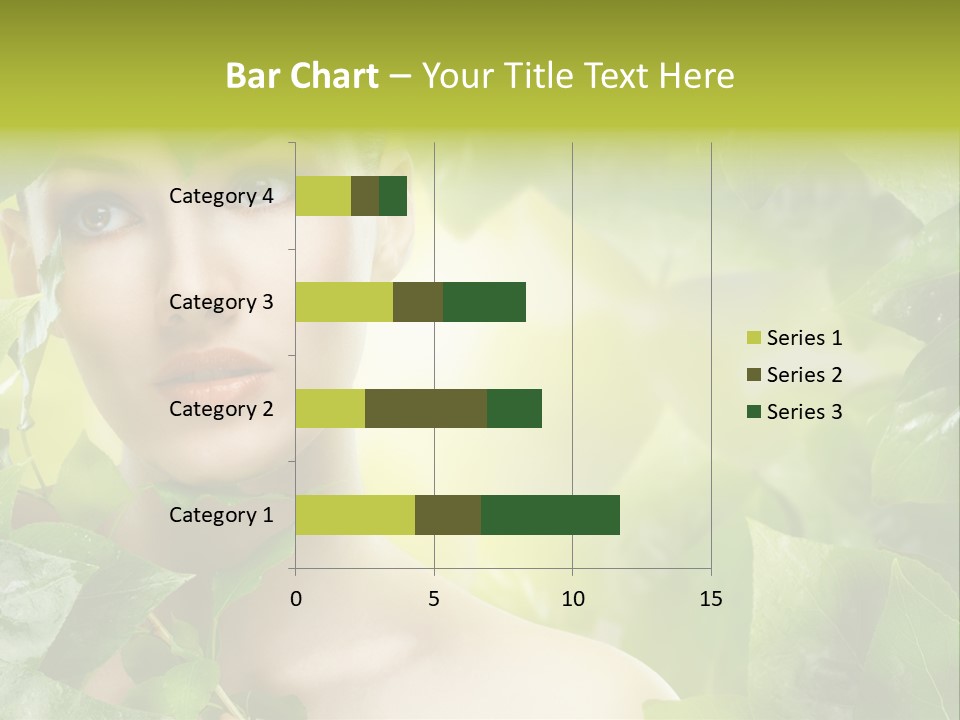 Bar Chart – Your Title Text Here

Category 4
Category 3
Category 2
Category 1

0
5
10
15

Series 1
Series 2
Series 3